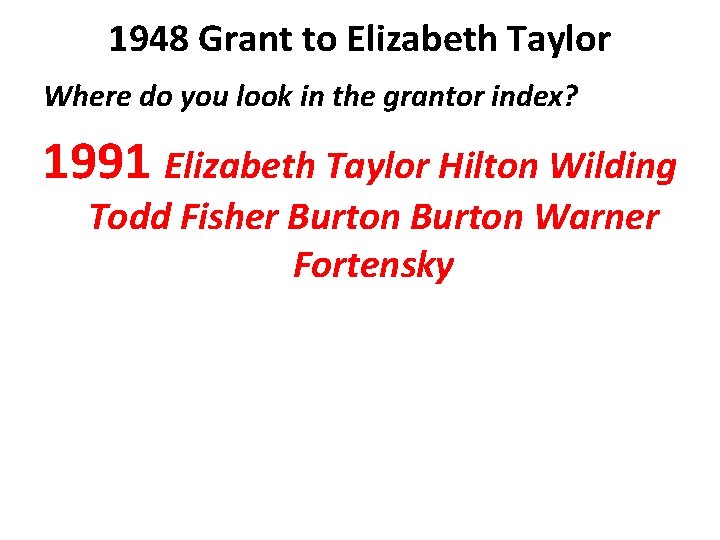 1948 Grant to Elizabeth Taylor

Where do you look in the grantor index?

1991 Elizabeth Taylor Hilton Wilding Todd Fisher Burton Burton Warner Fortensky